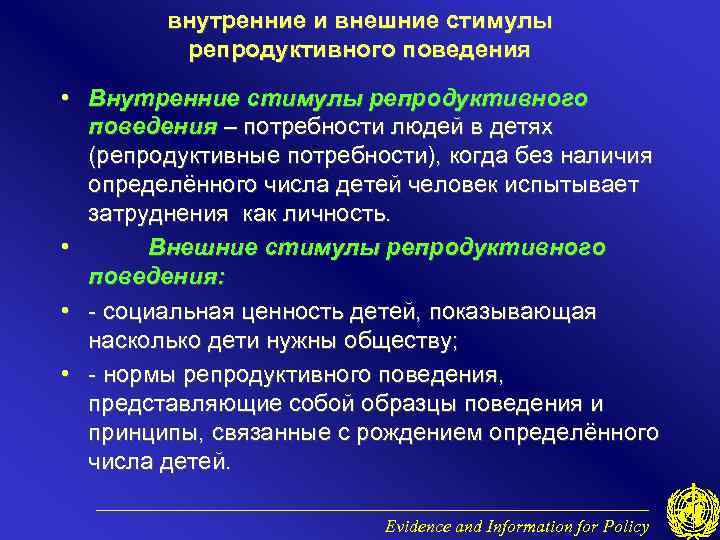 внутренние и внешние стимулы репродуктивного поведения

• Внутренние стимулы репродуктивного поведения – потребности людей в детях (репродуктивные потребности), когда без наличия определённого числа детей человек испытывает затруднения как личность.

• Внешние стимулы репродуктивного поведения:

• - социальная ценность детей, показывающая насколько дети нужны обществу;

• - нормы репродуктивного поведения, представляющие собой образцы поведения и принципы, связанные с рождением определённого числа детей.

Evidence and Information for Policy